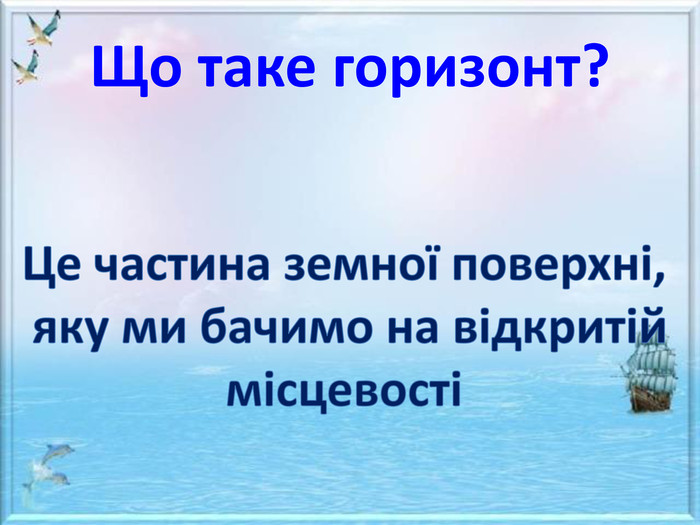 Що таке горизонт?

Це частина земної поверхні, яку ми бачимо на відкритій місцевості